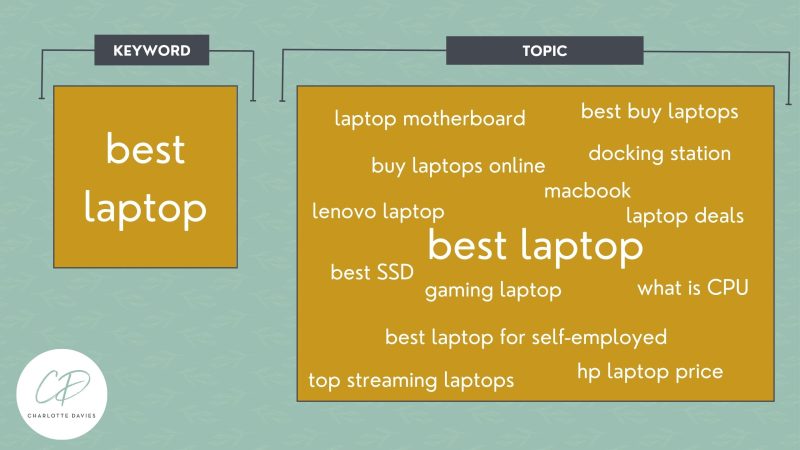 KEYWORD

best laptop

TOPIC

laptop motherboard

best buy laptops

docking station

buy laptops online

macbook

lenovo laptop

laptop deals

best laptop

best SSD

gaming laptop

what is CPU

best laptop for self-employed

top streaming laptops

hp laptop price

CD
CHARLOTTE DAVIES